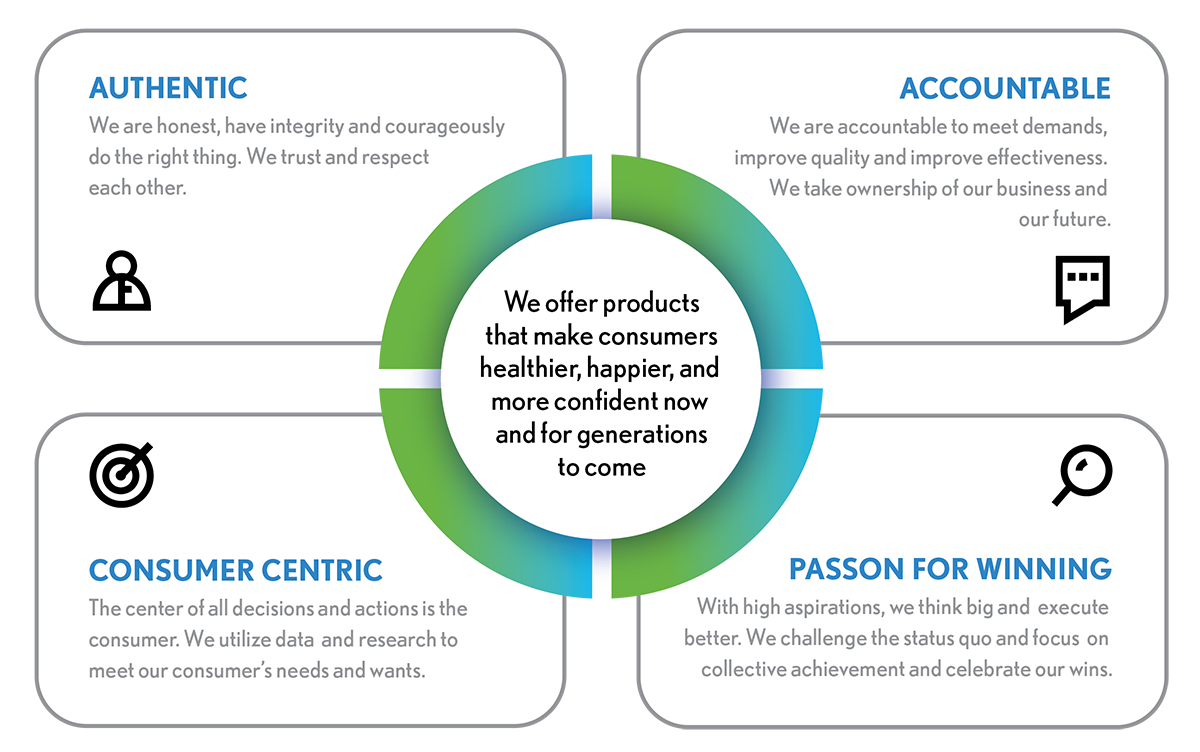 AUTHENTIC
We are honest, have integrity and courageously do the right thing. We trust and respect each other.

ACCOUNTABLE
We are accountable to meet demands, improve quality and improve effectiveness. We take ownership of our business and our future.

We offer products that make consumers healthier, happier, and more confident now and for generations to come

CONSUMER CENTRIC
The center of all decisions and actions is the consumer. We utilize data and research to meet our consumer's needs and wants.

PASSON FOR WINNING
With high aspirations, we think big and execute better. We challenge the status quo and focus on collective achievement and celebrate our wins.